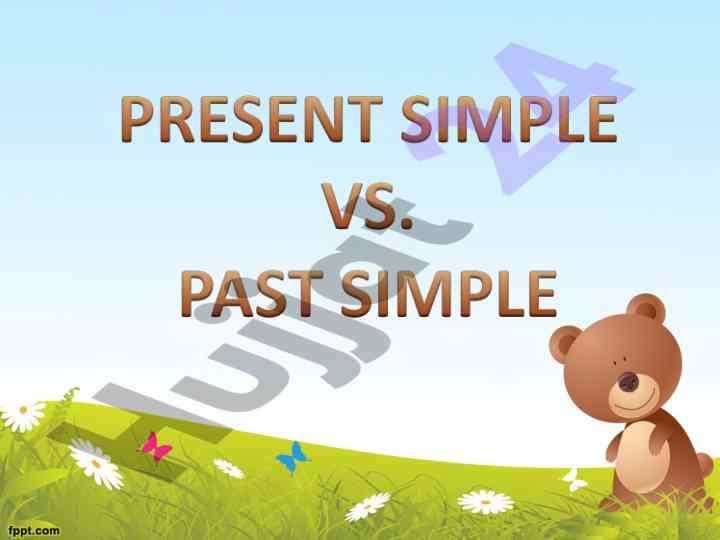 PRESENT SIMPLE
VS.
PAST SIMPLE

Hujjat

fppt.com